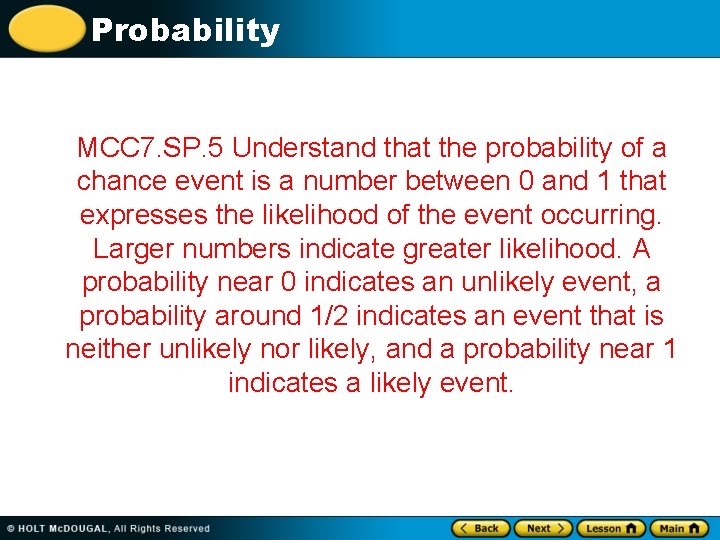 Probability

MCC7.SP.5 Understand that the probability of a chance event is a number between 0 and 1 that expresses the likelihood of the event occurring. Larger numbers indicate greater likelihood. A probability near 0 indicates an unlikely event, a probability around 1/2 indicates an event that is neither unlikely nor likely, and a probability near 1 indicates a likely event.

© HOLT McDOUGAL, All Rights Reserved

Back Next Lesson Main